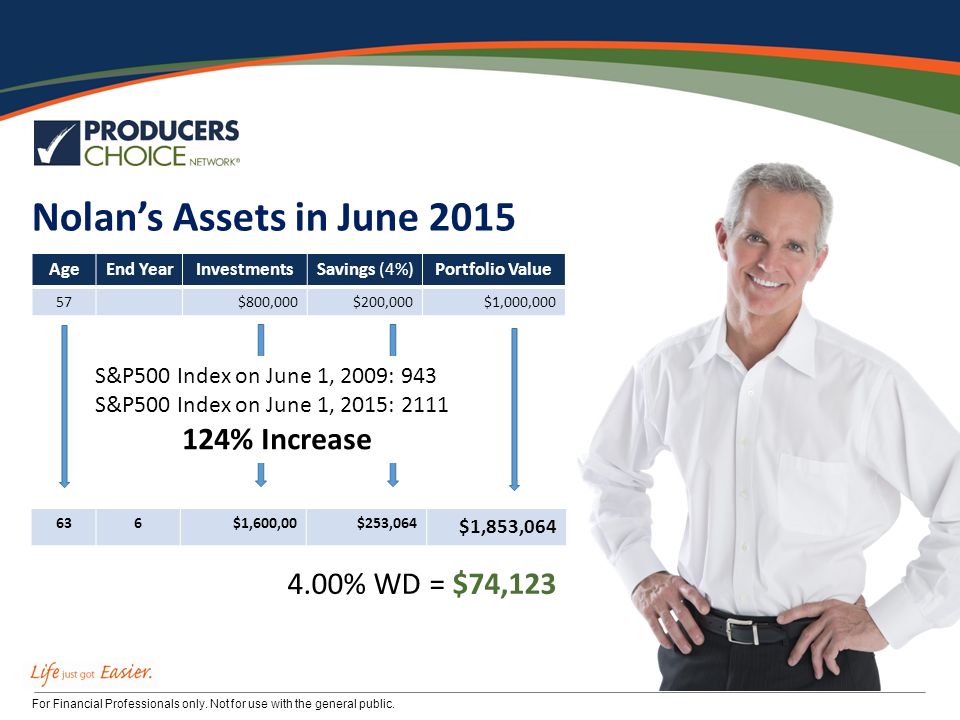 PRODUCERS CHOICE NETWORK®

Nolan's Assets in June 2015

| Age | End Year | Investments | Savings (4%) | Portfolio Value |
|---|---|---|---|---|
| 57 | | $800,000 | $200,000 | $1,000,000 |

S&P500 Index on June 1, 2009: 943
S&P500 Index on June 1, 2015: 2111
124% Increase

| 63 | 6 | $1,600,00 | $253,064 | $1,853,064 |
|---|---|---|---|---|

4.00% WD = $74,123

Life just got Easier.

For Financial Professionals only. Not for use with the general public.